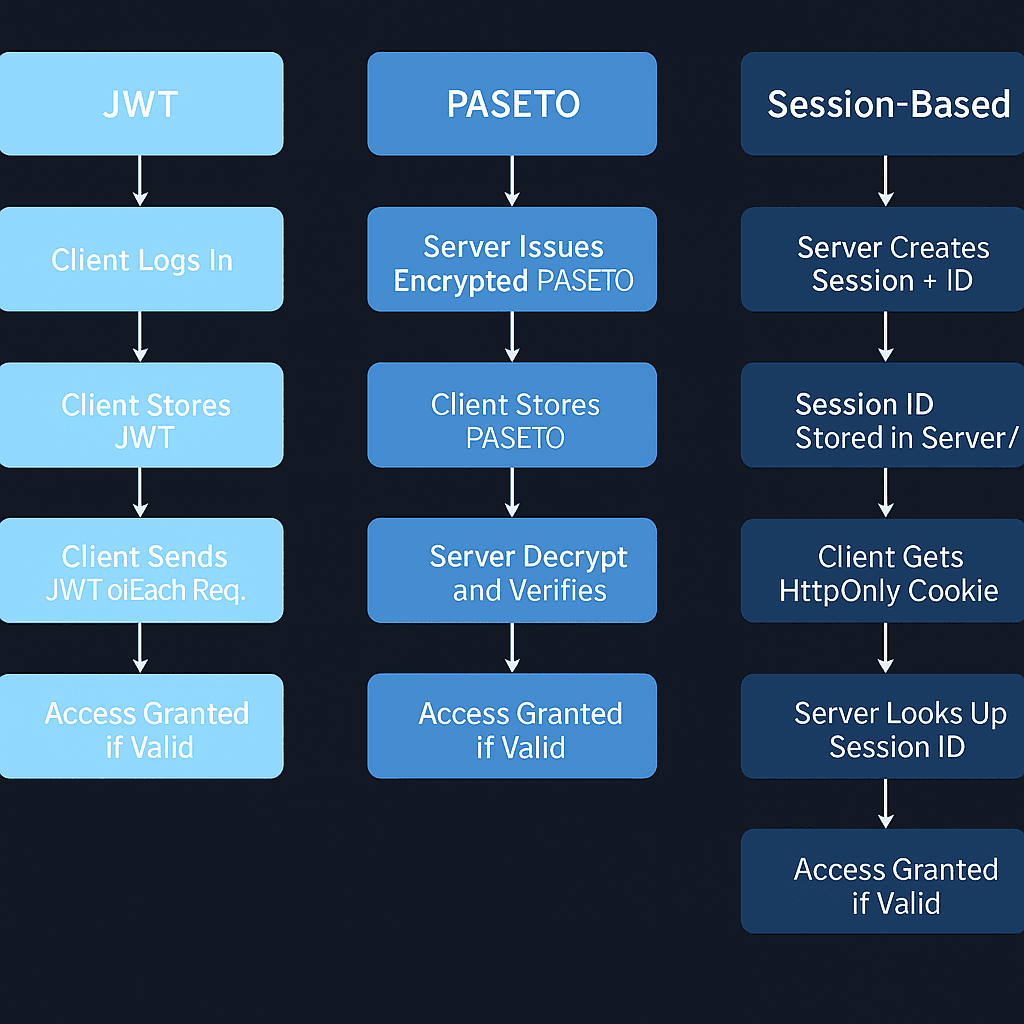 JWT

Client Logs In

Client Stores JWT

Client Sends JWT oiEach Req.

Access Granted if Valid

PASETO

Server Issues Encrypted PASETO

Client Stores PASETO

Server Decrypt and Verifies

Access Granted if Valid

Session-Based

Server Creates Session + ID

Session ID Stored in Server/

Client Gets HttpOnly Cookie

Server Looks Up Session ID

Access Granted if Valid